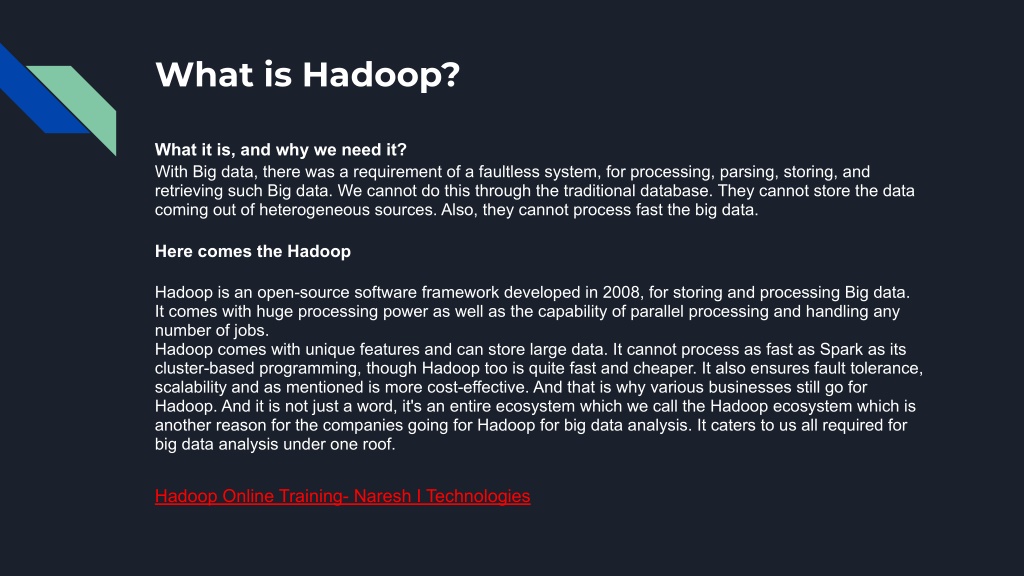 What is Hadoop?

What it is, and why we need it?
With Big data, there was a requirement of a faultless system, for processing, parsing, storing, and retrieving such Big data. We cannot do this through the traditional database. They cannot store the data coming out of heterogeneous sources. Also, they cannot process fast the big data.

Here comes the Hadoop

Hadoop is an open-source software framework developed in 2008, for storing and processing Big data. It comes with huge processing power as well as the capability of parallel processing and handling any number of jobs.
Hadoop comes with unique features and can store large data. It cannot process as fast as Spark as its cluster-based programming, though Hadoop too is quite fast and cheaper. It also ensures fault tolerance, scalability and as mentioned is more cost-effective. And that is why various businesses still go for Hadoop. And it is not just a word, it's an entire ecosystem which we call the Hadoop ecosystem which is another reason for the companies going for Hadoop for big data analysis. It caters to us all required for big data analysis under one roof.

Hadoop Online Training- Naresh I Technologies